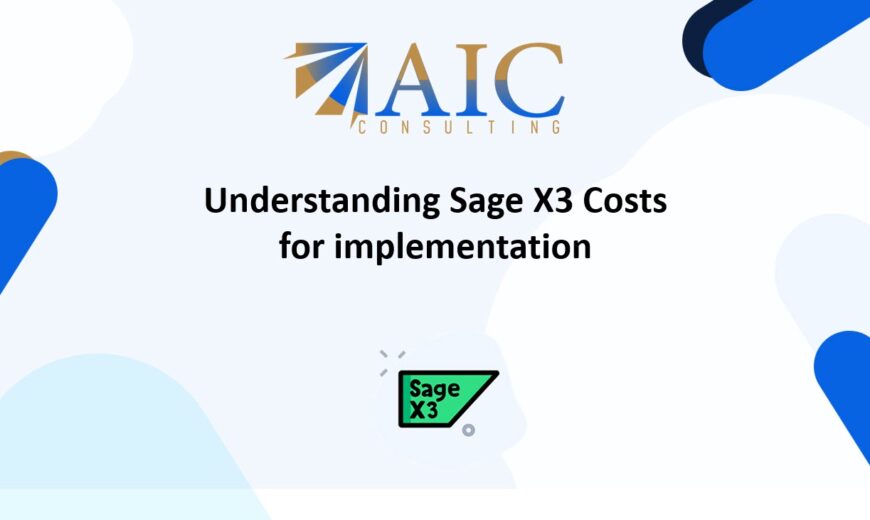 AIC
CONSULTING

Understanding Sage X3 Costs for implementation

Sage X3